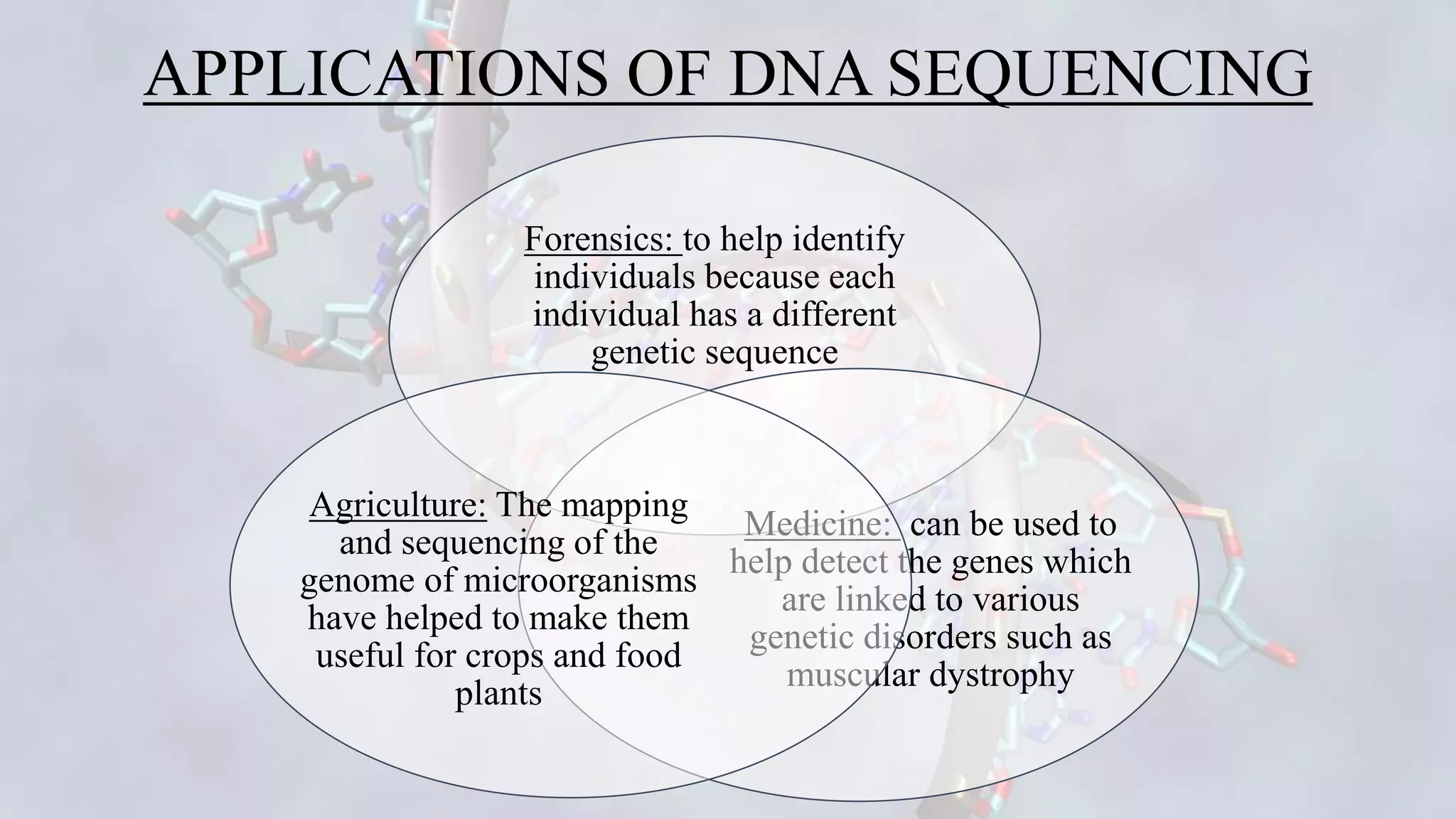 APPLICATIONS OF DNA SEQUENCING

Forensics: to help identify individuals because each individual has a different genetic sequence

Agriculture: The mapping and sequencing of the genome of microorganisms have helped to make them useful for crops and food plants

Medicine: can be used to help detect the genes which are linked to various genetic disorders such as muscular dystrophy